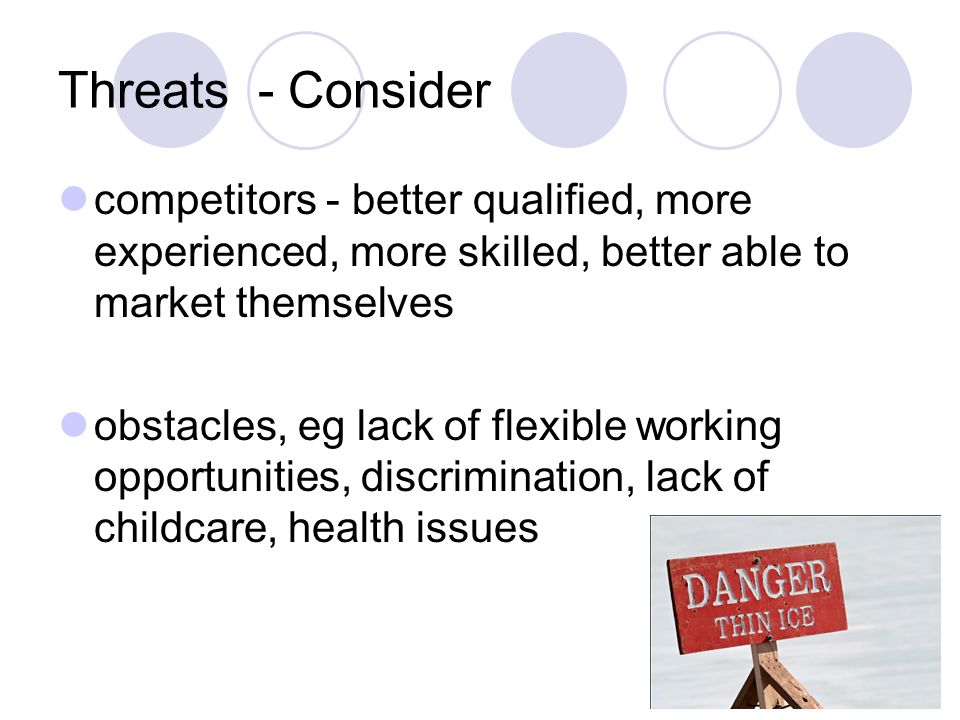 Threats - Consider

competitors - better qualified, more experienced, more skilled, better able to market themselves

obstacles, eg lack of flexible working opportunities, discrimination, lack of childcare, health issues

DANGER
THIN ICE